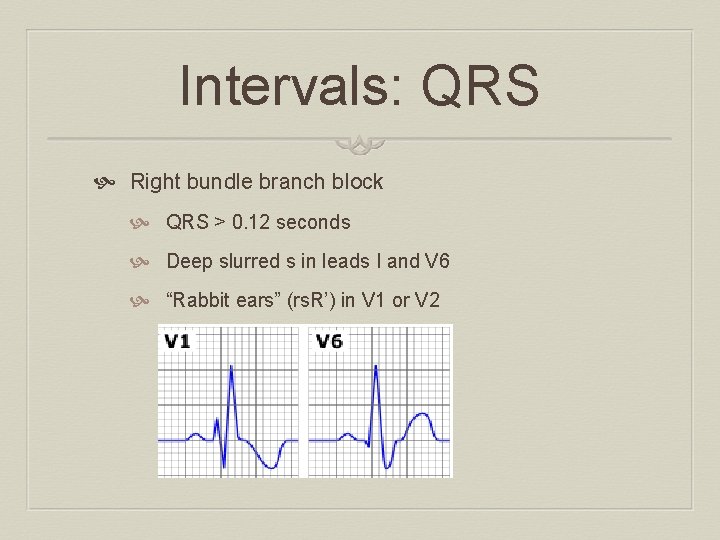 Intervals: QRS

Right bundle branch block

QRS > 0.12 seconds

Deep slurred s in leads I and V6

“Rabbit ears” (rsR’) in V1 or V2

V1

V6